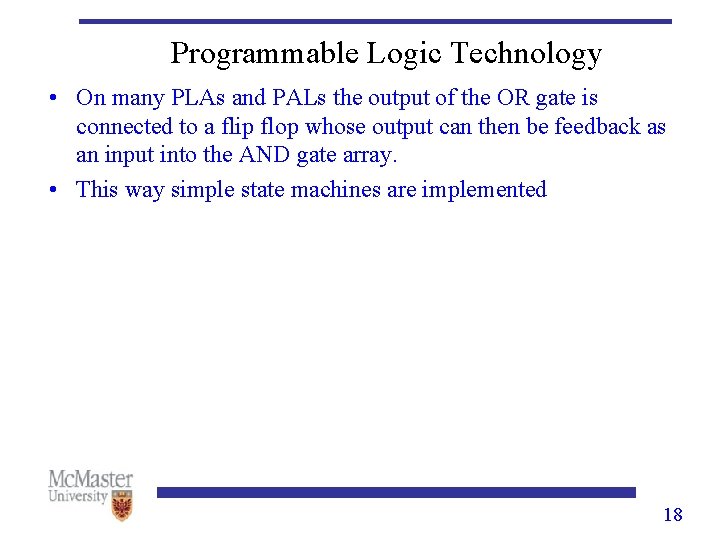 Programmable Logic Technology

• On many PLAs and PALs the output of the OR gate is connected to a flip flop whose output can then be feedback as an input into the AND gate array.

• This way simple state machines are implemented

McMaster University

18